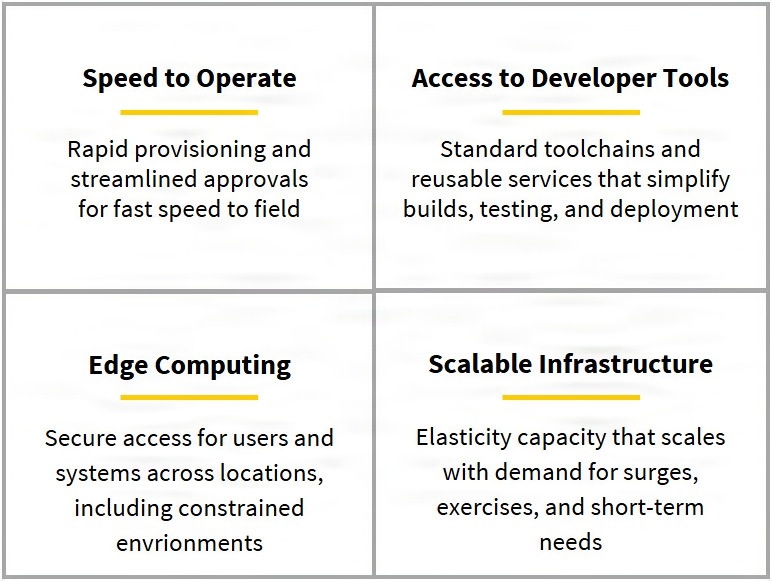 Speed to Operate

Rapid provisioning and streamlined approvals for fast speed to field

Access to Developer Tools

Standard toolchains and reusable services that simplify builds, testing, and deployment

Edge Computing

Secure access for users and systems across locations, including constrained envrionments

Scalable Infrastructure

Elasticity capacity that scales with demand for surges, exercises, and short-term needs